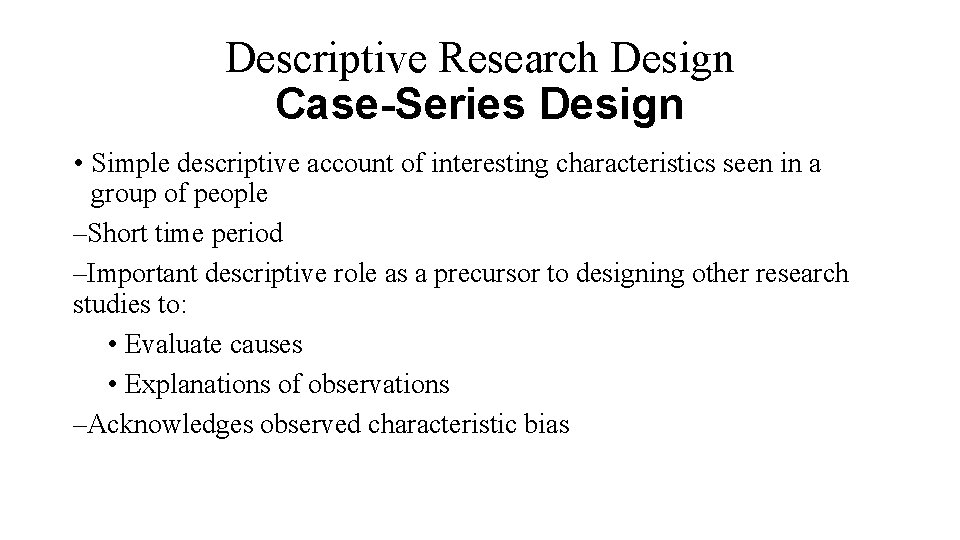 Descriptive Research Design
Case-Series Design

• Simple descriptive account of interesting characteristics seen in a group of people
–Short time period
–Important descriptive role as a precursor to designing other research studies to:
• Evaluate causes
• Explanations of observations
–Acknowledges observed characteristic bias